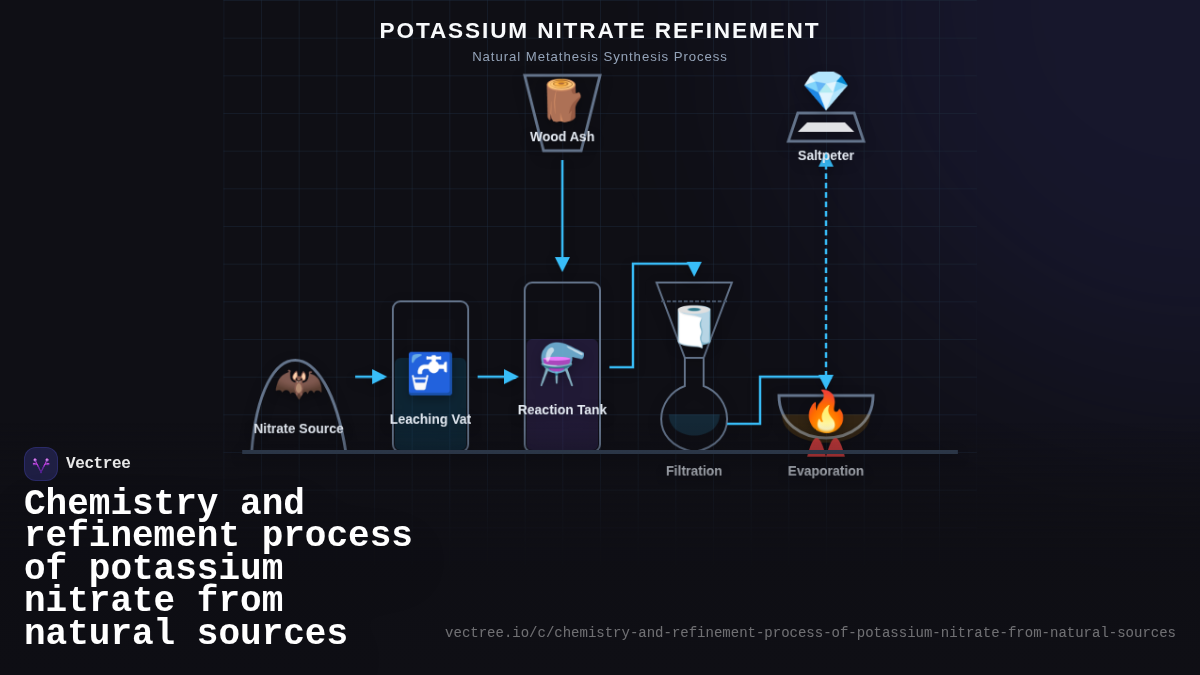 POTASSIUM NITRATE REFINEMENT

Natural Metathesis Synthesis Process

Wood Ash

Saltpeter

Nitrate Source

Leaching Vat

Reaction Tank

Filtration

Evaporation

Vectree

Chemistry and refinement process of potassium nitrate from natural sources

vectree.io/c/chemistry-and-refinement-process-of-potassium-nitrate-from-natural-sources